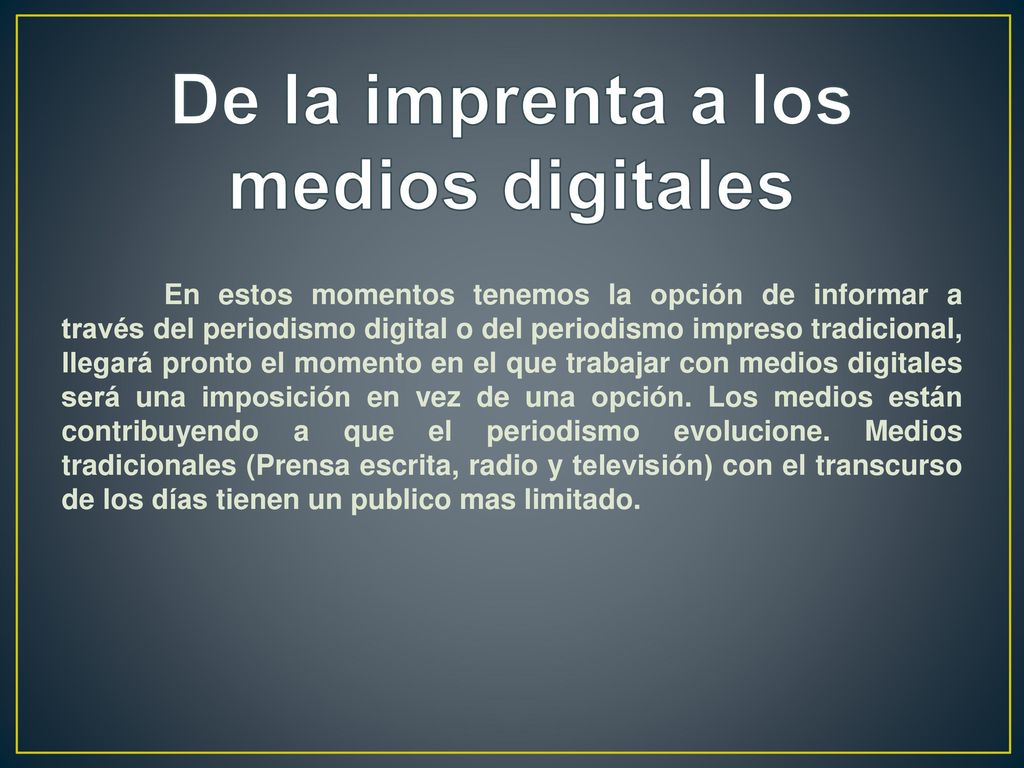 De la imprenta a los medios digitales

En estos momentos tenemos la opción de informar a través del periodismo digital o del periodismo impreso tradicional, llegará pronto el momento en el que trabajar con medios digitales será una imposición en vez de una opción. Los medios están contribuyendo a que el periodismo evolucione. Medios tradicionales (Prensa escrita, radio y televisión) con el transcurso de los días tienen un publico mas limitado.